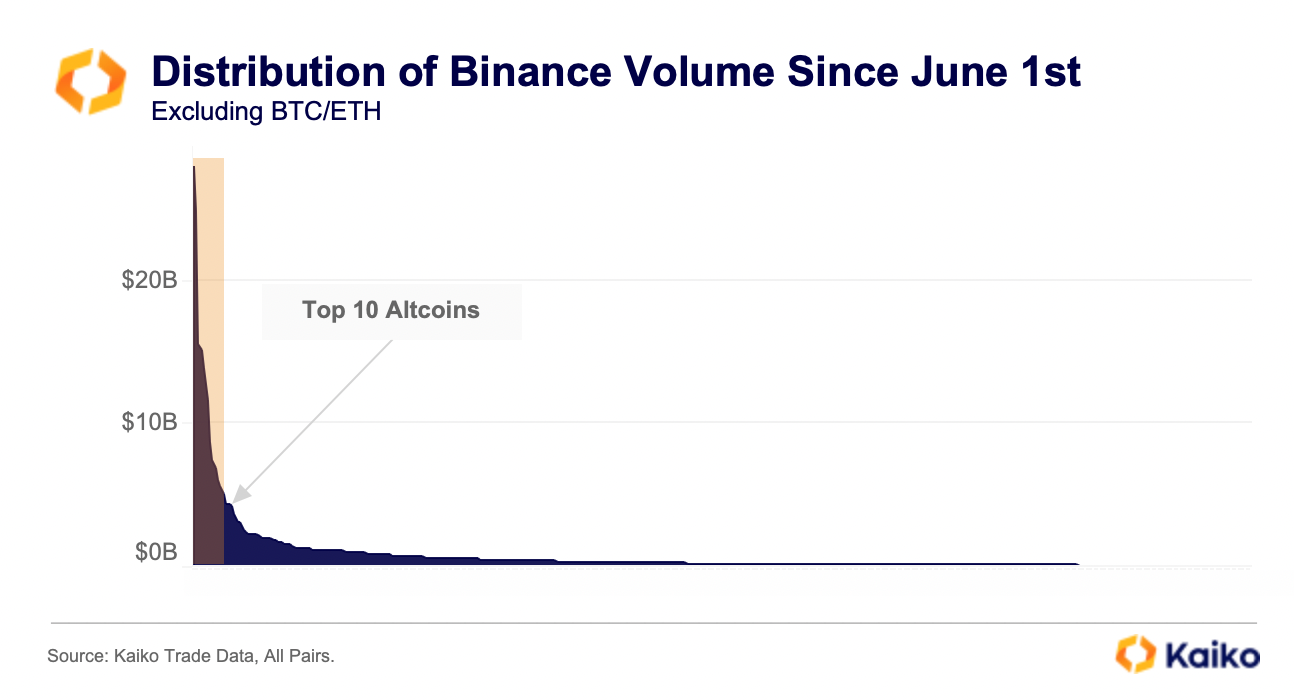 Distribution of Binance Volume Since June 1st
Excluding BTC/ETH

$20B
$10B
$0B

Top 10 Altcoins

Source: Kaiko Trade Data, All Pairs.

Kaiko